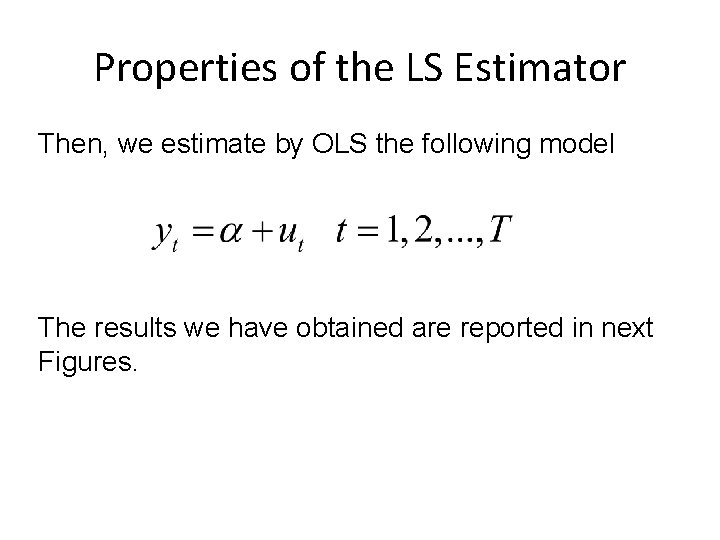 Properties of the LS Estimator

Then, we estimate by OLS the following model

$y_t = \alpha + u_t \quad t = 1, 2, ..., T$

The results we have obtained are reported in next Figures.